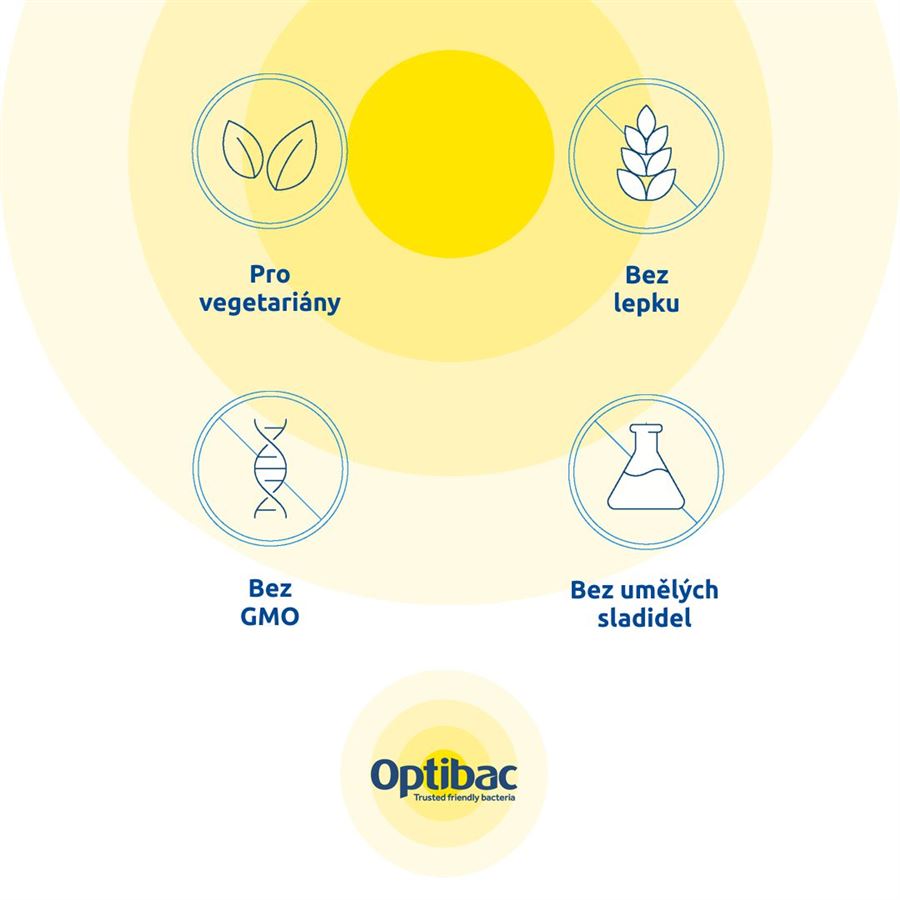 Pro vegetariány

Bez lepku

Bez GMO

Bez umělých sladidel

Optibac
Trusted friendly bacteria